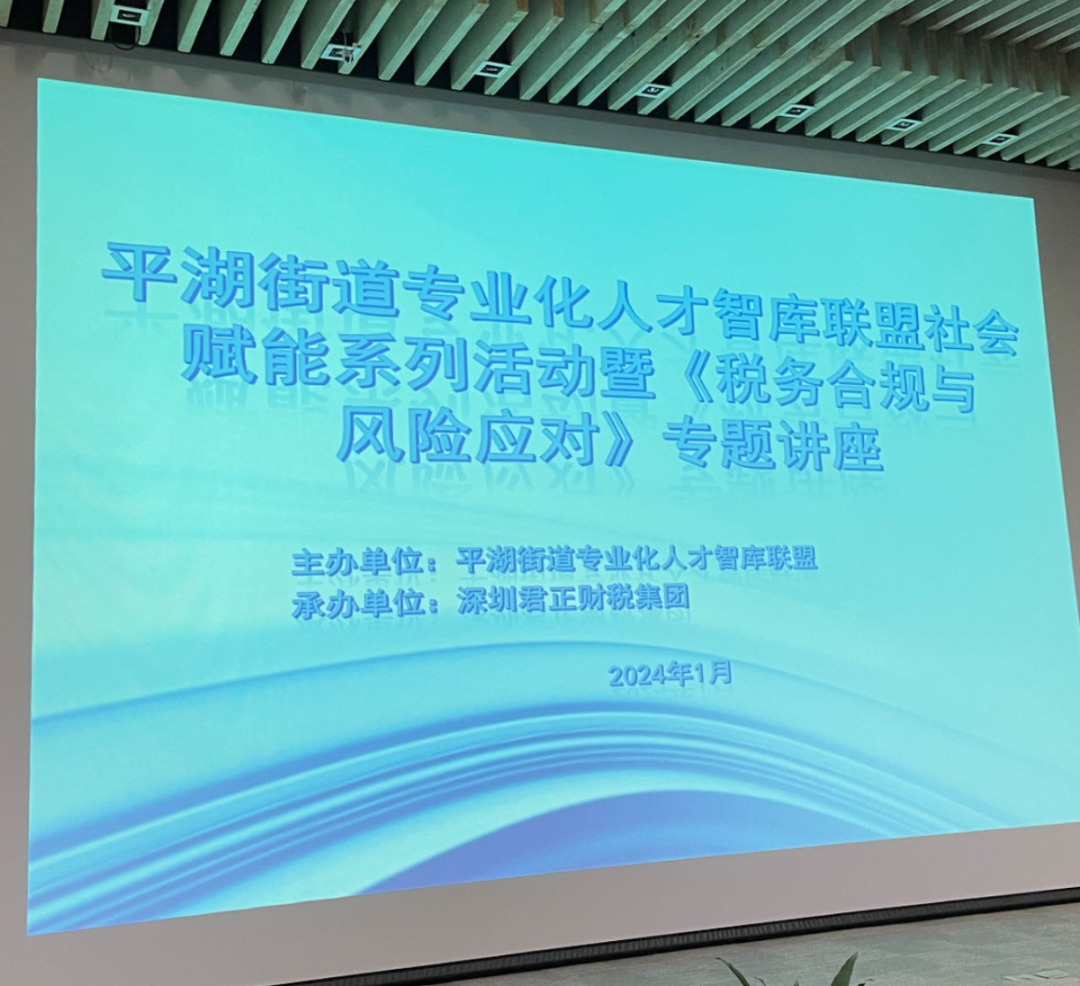 平湖街道专业化人才智库联盟社会赋能系列活动暨《税务合规与风险应对》专题讲座

主办单位：平湖街道专业化人才智库联盟
承办单位：深圳君正财税集团

2024年1月